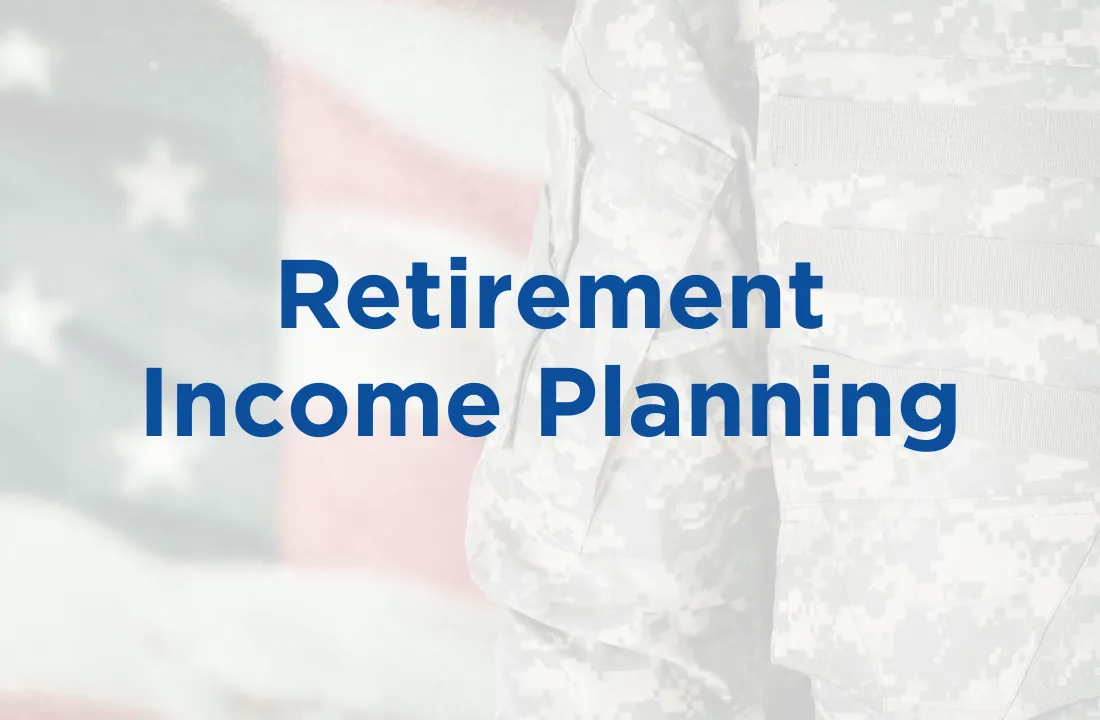 Retirement Income Planning